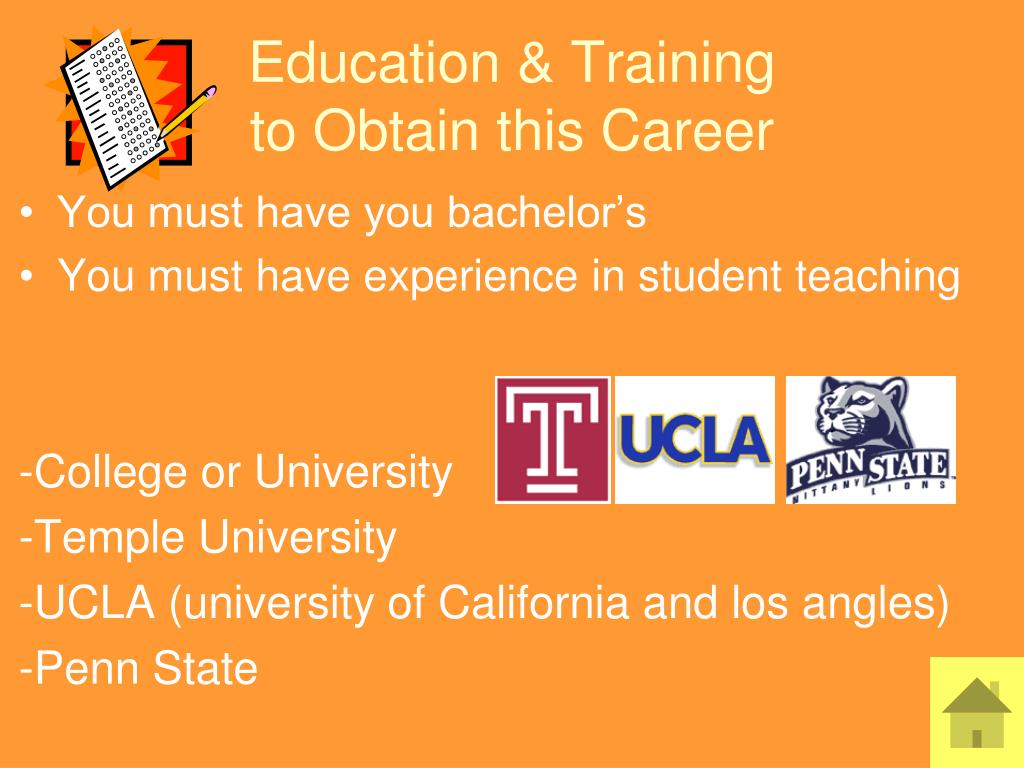 Education & Training to Obtain this Career

• You must have you bachelor's
• You must have experience in student teaching

T UCLA PENN STATE NITTANY LIONS

-College or University
-Temple University
-UCLA (university of California and los angles)
-Penn State